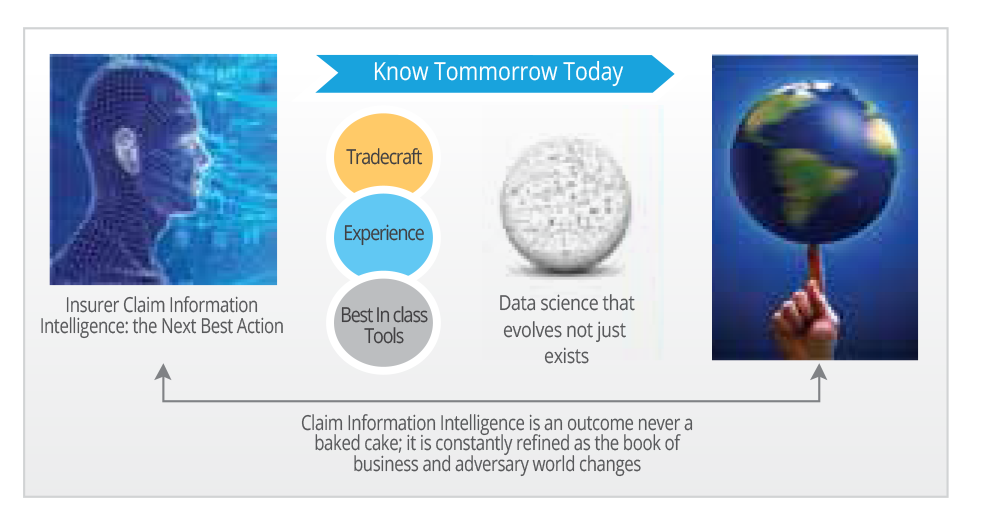 Know Tommorrow Today

Insurer Claim Information Intelligence: the Next Best Action

Tradecraft

Experience

Best In class Tools

Data science that evolves not just exists

Claim Information Intelligence is an outcome never a baked cake; it is constantly refined as the book of business and adversary world changes